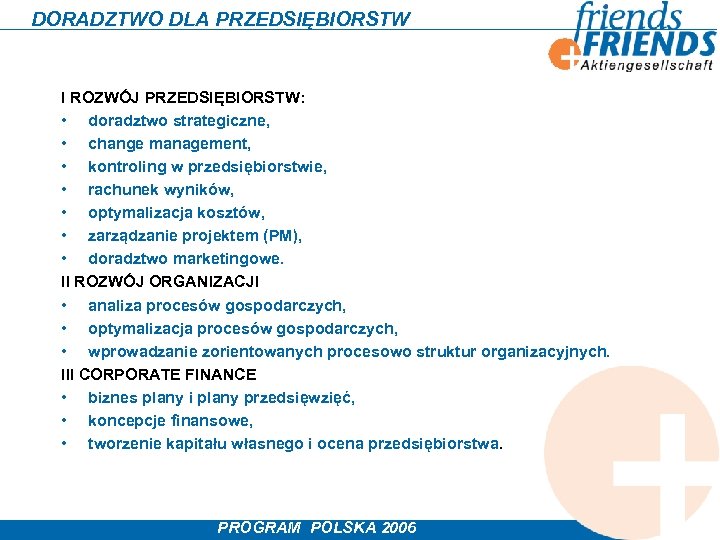 DORADZTWO DLA PRZEDSIĘBIORSTW

friends FRIENDS Aktiengesellschaft

I ROZWÓJ PRZEDSIĘBIORSTW:
• doradztwo strategiczne,
• change management,
• kontroling w przedsiębiorstwie,
• rachunek wyników,
• optymalizacja kosztów,
• zarządzanie projektem (PM),
• doradztwo marketingowe.

II ROZWÓJ ORGANIZACJI
• analiza procesów gospodarczych,
• optymalizacja procesów gospodarczych,
• wprowadzanie zorientowanych procesowo struktur organizacyjnych.

III CORPORATE FINANCE
• biznes plany i plany przedsięwzięć,
• koncepcje finansowe,
• tworzenie kapitału własnego i ocena przedsiębiorstwa.

PROGRAM POLSKA 2006